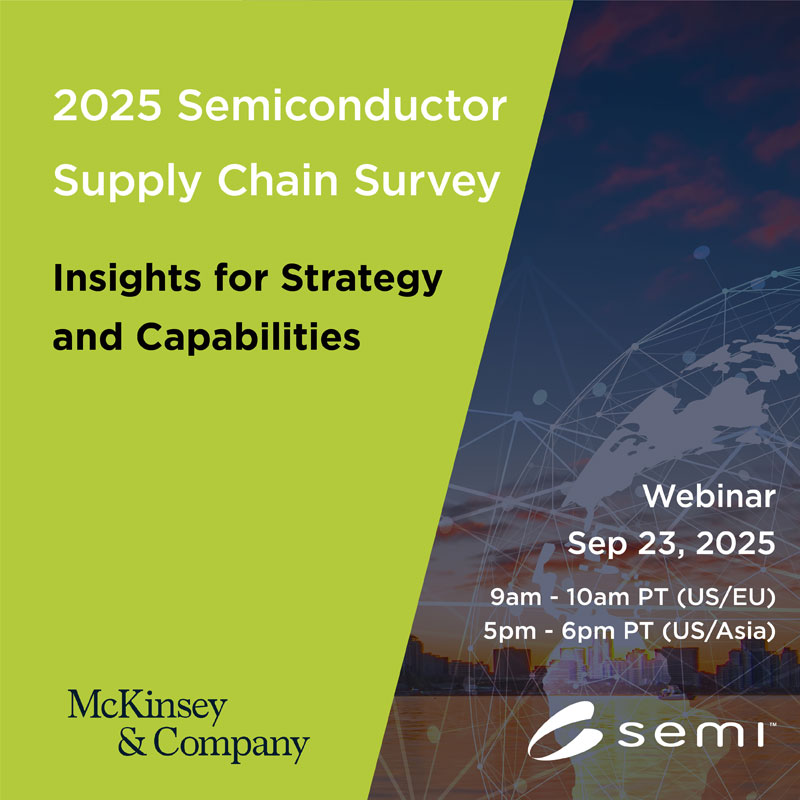 2025 Semiconductor Supply Chain Survey

Insights for Strategy and Capabilities

Webinar
Sep 23, 2025
9am - 10am PT (US/EU)
5pm - 6pm PT (US/Asia)

McKinsey & Company

semi™